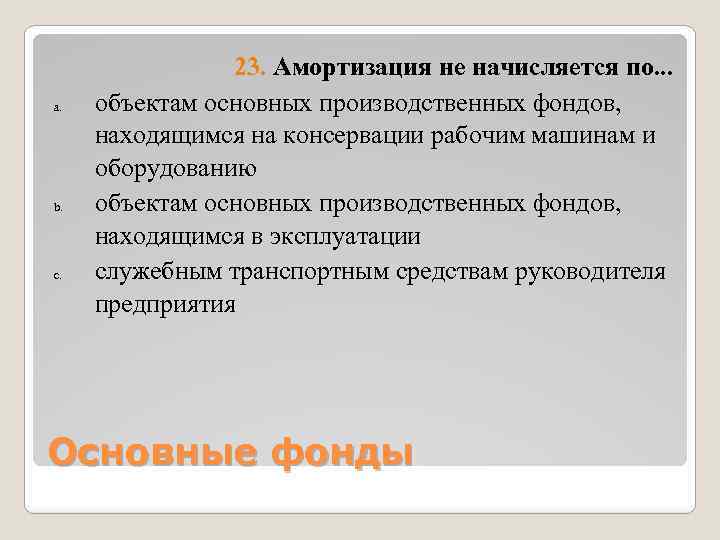 23. Амортизация не начисляется по...

a. объектам основных производственных фондов, находящимся на консервации рабочим машинам и оборудованию

b. объектам основных производственных фондов, находящимся в эксплуатации

c. служебным транспортным средствам руководителя предприятия

Основные фонды